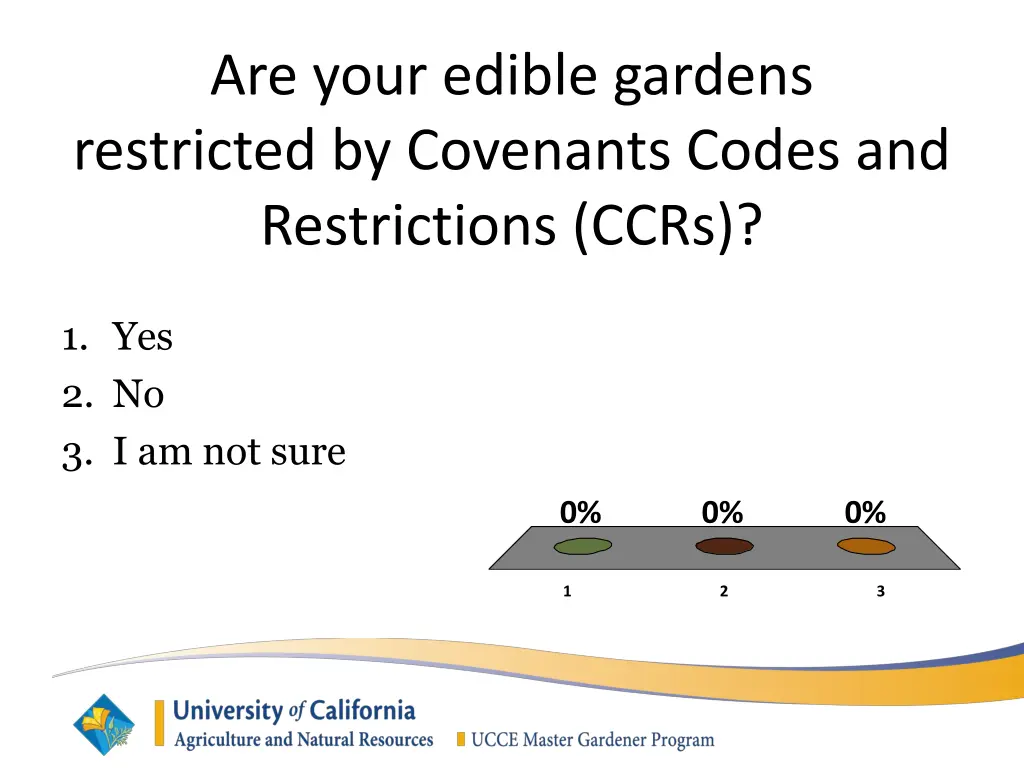 Are your edible gardens restricted by Covenants Codes and Restrictions (CCRs)?

1. Yes
2. No
3. I am not sure

0%
0%
0%

1
2
3

University of California
Agriculture and Natural Resources
UCCE Master Gardener Program